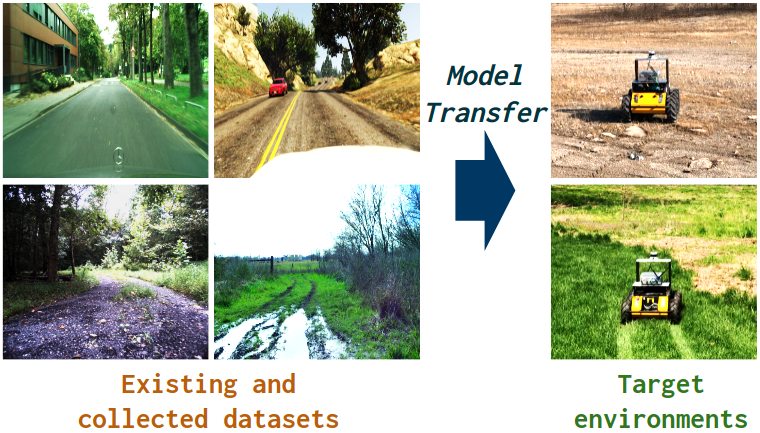 Model Transfer

Existing and collected datasets

Target environments